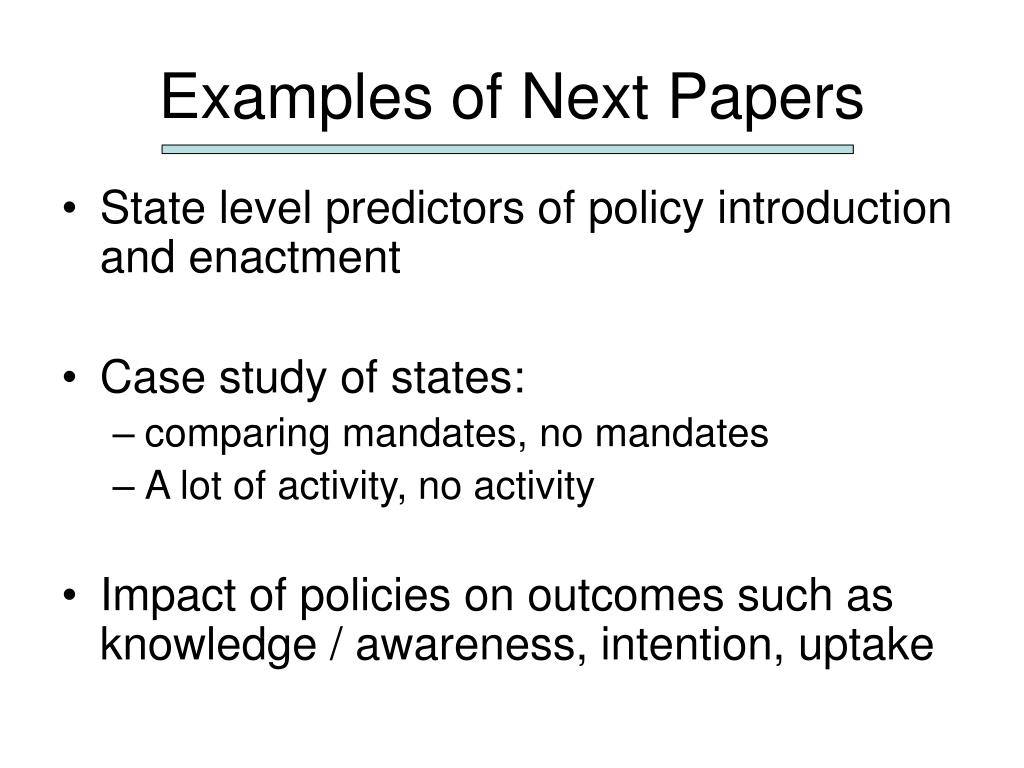 Examples of Next Papers

• State level predictors of policy introduction and enactment

• Case study of states:
– comparing mandates, no mandates
– A lot of activity, no activity

• Impact of policies on outcomes such as knowledge / awareness, intention, uptake